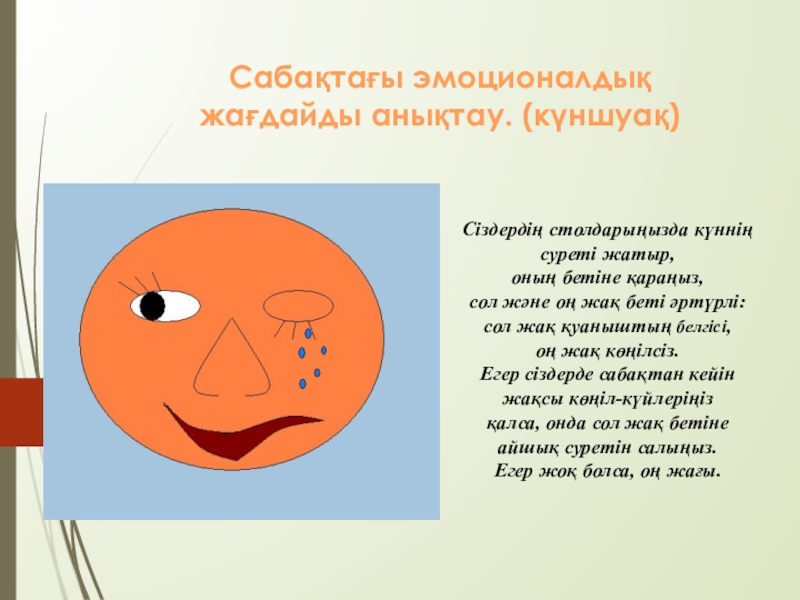 Сабақтағы эмоционалдық жағдайды анықтау. (күншуақ)

Сіздердің столдарыңызда күннің суреті жатыр, оның бетіне қараңыз, сол және оң жақ беті әртүрлі: сол жақ қуаныштың белгісі, оң жақ көңілсіз. Егер сіздерде сабақтан кейін жақсы көңіл-күйлеріңіз қалса, онда сол жақ бетіне айшық суретін салыңыз. Егер жоқ болса, оң жағы.